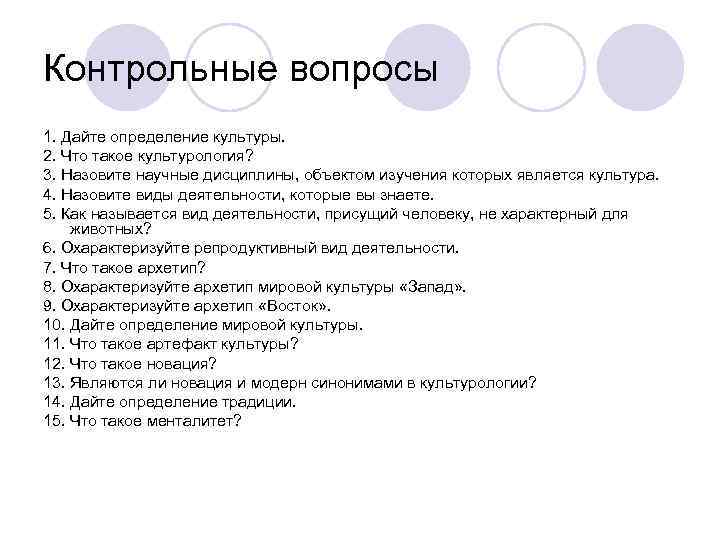 Контрольные вопросы

1. Дайте определение культуры.
2. Что такое культурология?
3. Назовите научные дисциплины, объектом изучения которых является культура.
4. Назовите виды деятельности, которые вы знаете.
5. Как называется вид деятельности, присущий человеку, не характерный для животных?
6. Охарактеризуйте репродуктивный вид деятельности.
7. Что такое архетип?
8. Охарактеризуйте архетип мировой культуры «Запад».
9. Охарактеризуйте архетип «Восток».
10. Дайте определение мировой культуры.
11. Что такое артефакт культуры?
12. Что такое новация?
13. Являются ли новация и модерн синонимами в культурологии?
14. Дайте определение традиции.
15. Что такое менталитет?